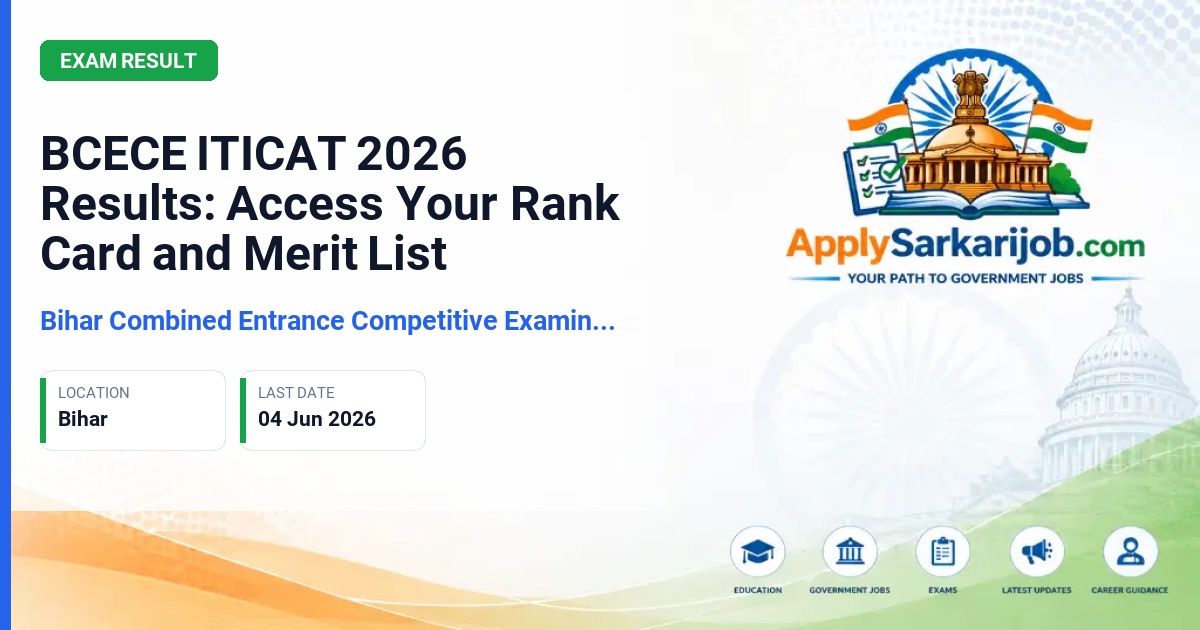 EXAM RESULT

BCECE ITICAT 2026 Results: Access Your Rank Card and Merit List

Bihar Combined Entrance Competitive Examin...

LOCATION
Bihar

LAST DATE
04 Jun 2026

ApplySarkarijob.com
YOUR PATH TO GOVERNMENT JOBS

EDUCATION
GOVERNMENT JOBS
EXAMS
LATEST UPDATES
CAREER GUIDANCE